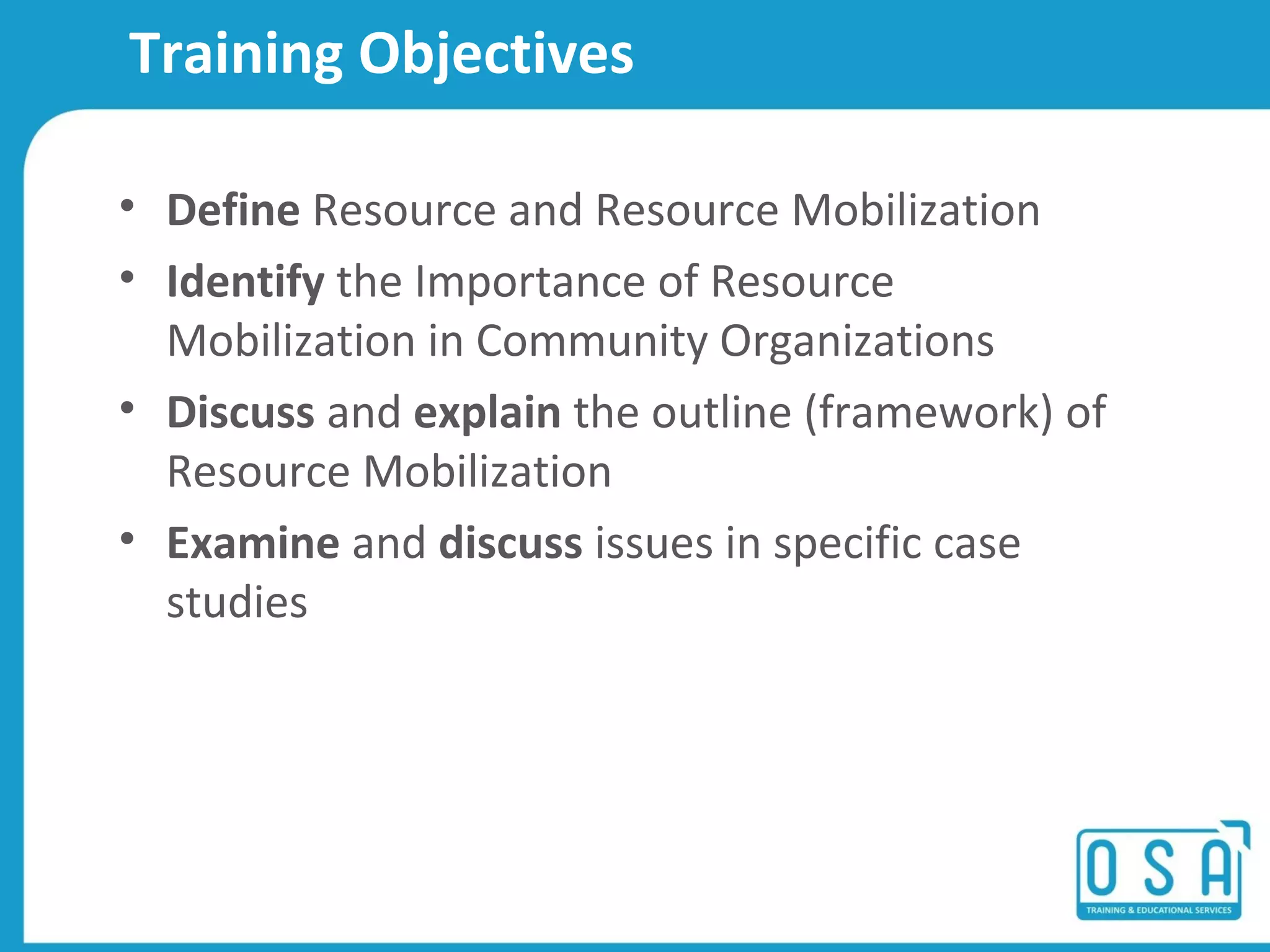 Training Objectives

• Define Resource and Resource Mobilization
• Identify the Importance of Resource Mobilization in Community Organizations
• Discuss and explain the outline (framework) of Resource Mobilization
• Examine and discuss issues in specific case studies

OSA
TRAINING & EDUCATIONAL SERVICES